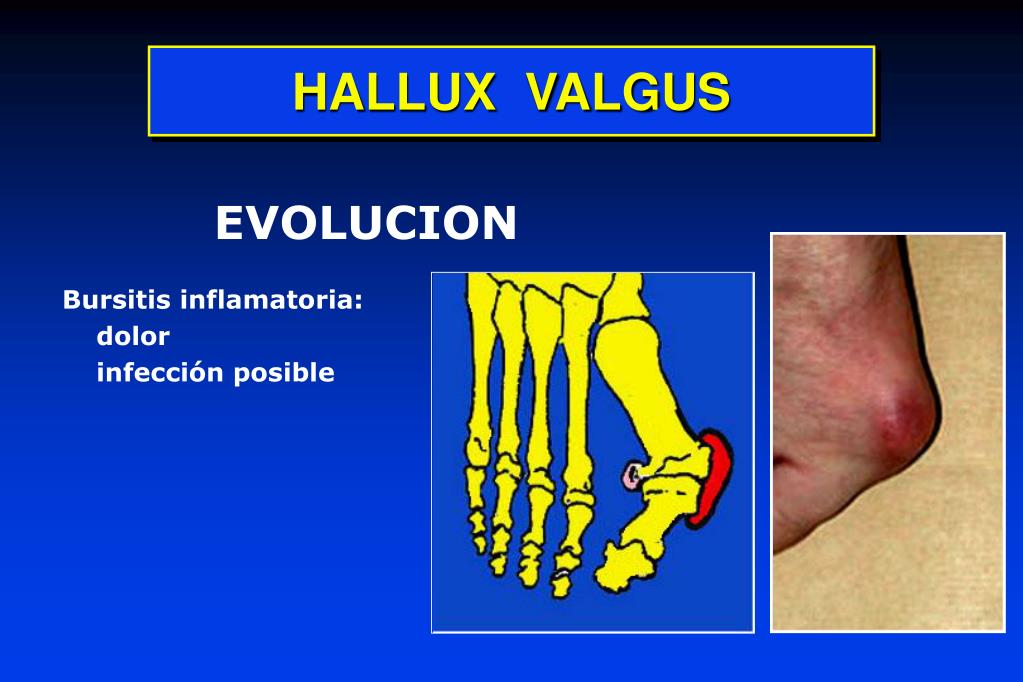 HALLUX VALGUS

EVOLUCION

Bursitis inflamatoria:
dolor
infección posible